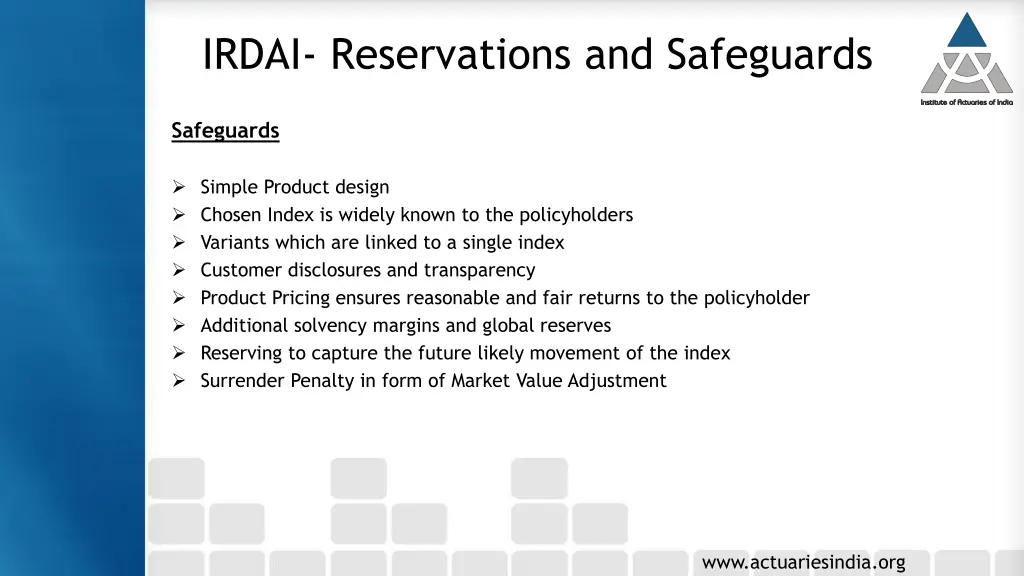 IRDAI- Reservations and Safeguards

Institute of Actuaries of India

Safeguards

➢ Simple Product design
➢ Chosen Index is widely known to the policyholders
➢ Variants which are linked to a single index
➢ Customer disclosures and transparency
➢ Product Pricing ensures reasonable and fair returns to the policyholder
➢ Additional solvency margins and global reserves
➢ Reserving to capture the future likely movement of the index
➢ Surrender Penalty in form of Market Value Adjustment

www.actuariesindia.org